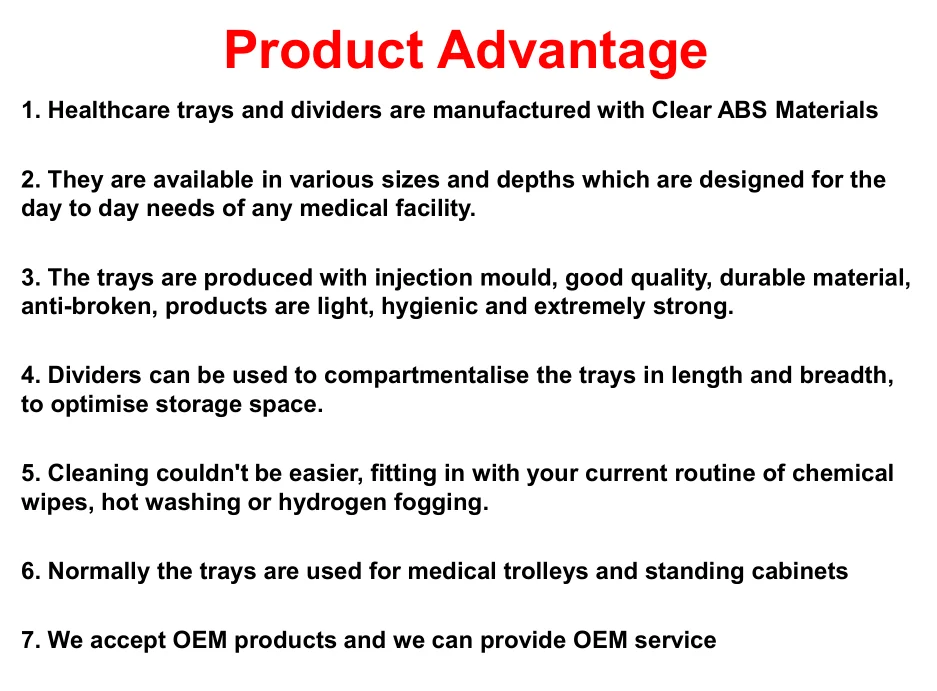 Product Advantage

1. Healthcare trays and dividers are manufactured with Clear ABS Materials

2. They are available in various sizes and depths which are designed for the day to day needs of any medical facility.

3. The trays are produced with injection mould, good quality, durable material, anti-broken, products are light, hygienic and extremely strong.

4. Dividers can be used to compartmentalise the trays in length and breadth, to optimise storage space.

5. Cleaning couldn't be easier, fitting in with your current routine of chemical wipes, hot washing or hydrogen fogging.

6. Normally the trays are used for medical trolleys and standing cabinets

7. We accept OEM products and we can provide OEM service